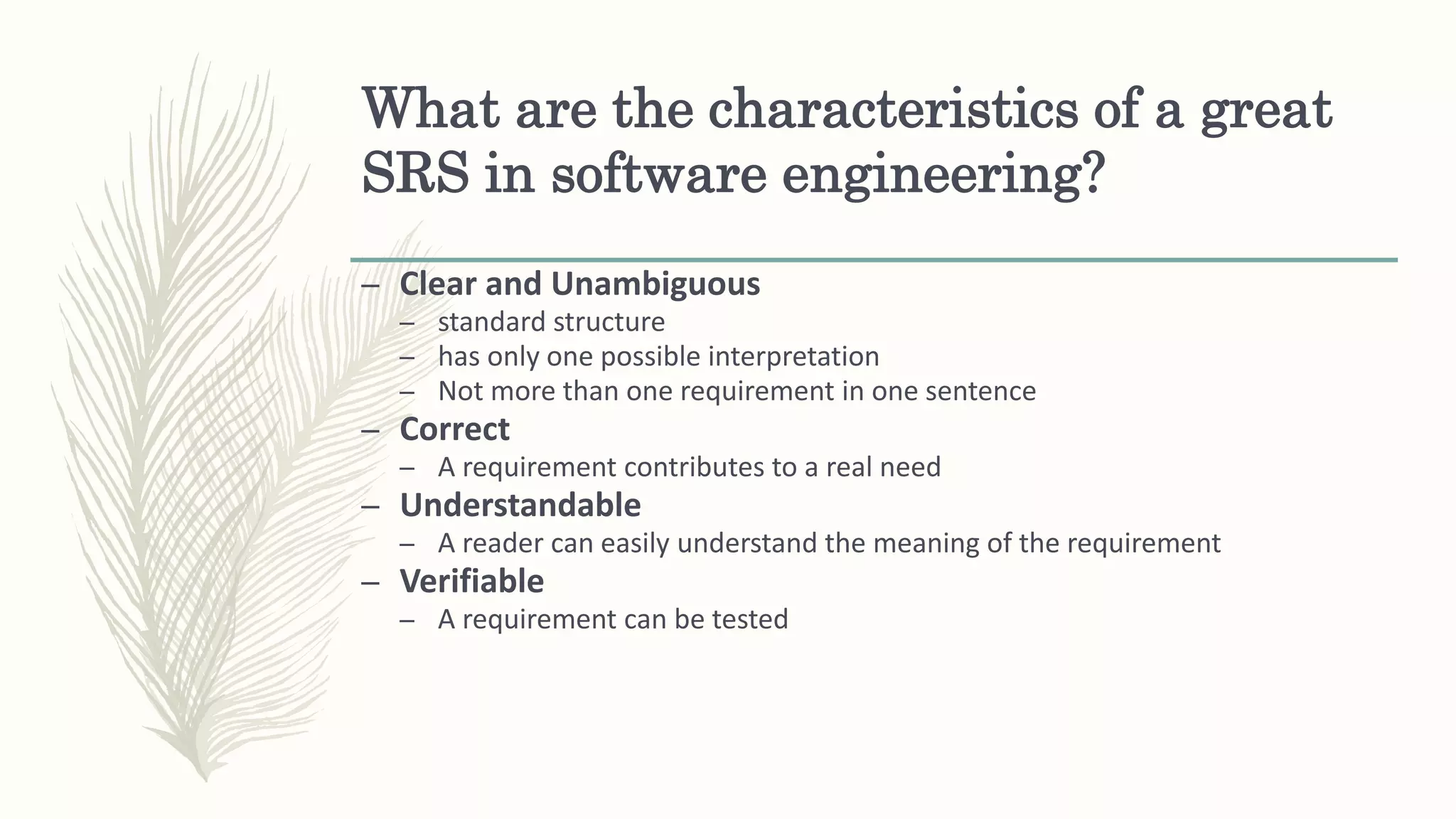 What are the characteristics of a great SRS in software engineering?

– Clear and Unambiguous
  – standard structure
  – has only one possible interpretation
  – Not more than one requirement in one sentence
– Correct
  – A requirement contributes to a real need
– Understandable
  – A reader can easily understand the meaning of the requirement
– Verifiable
  – A requirement can be tested